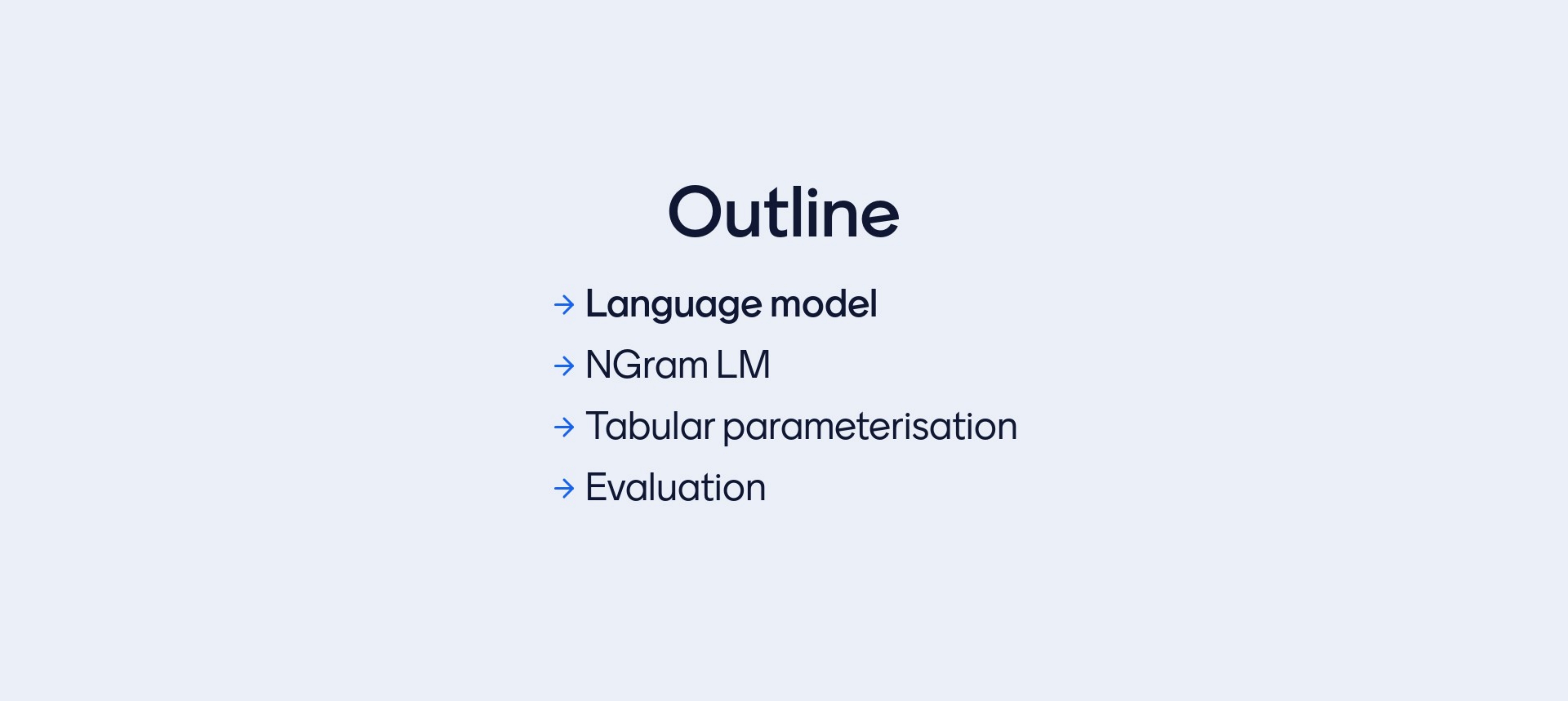 Outline

→ Language model
→ NGram LM
→ Tabular parameterisation
→ Evaluation